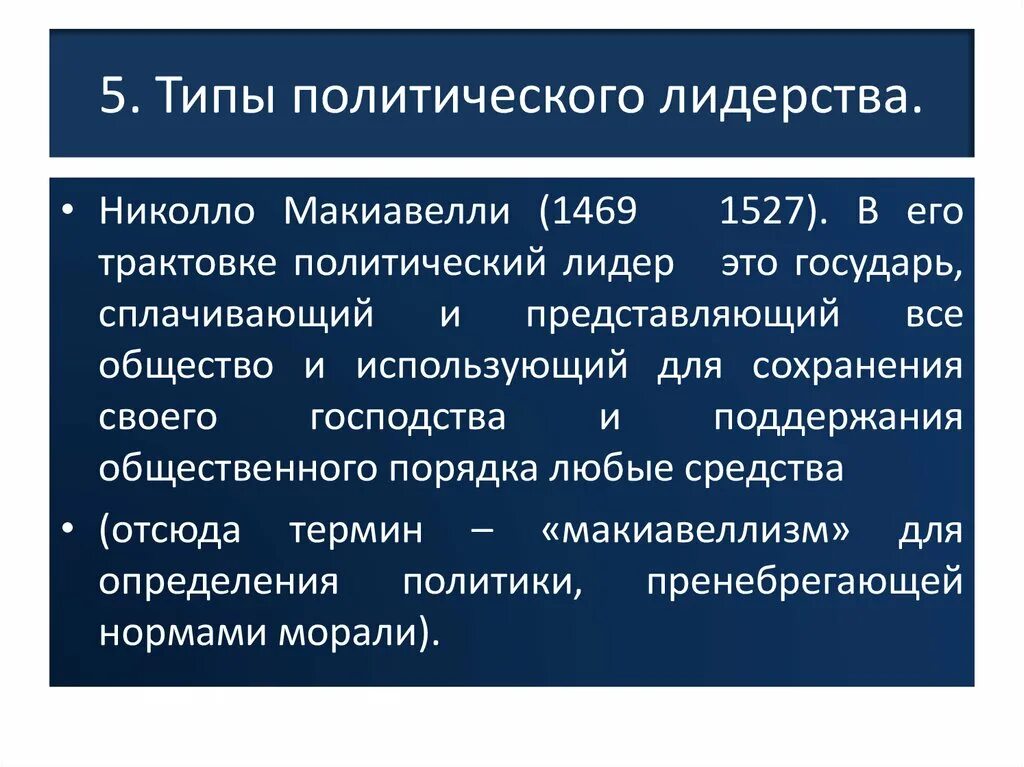 5. Типы политического лидерства.

• Николло Макиавелли (1469 1527). В его трактовке политический лидер это государь, сплачивающий и представляющий все общество и использующий для сохранения своего господства и поддержания общественного порядка любые средства

• (отсюда термин – «макиавеллизм» для определения политики, пренебрегающей нормами морали).